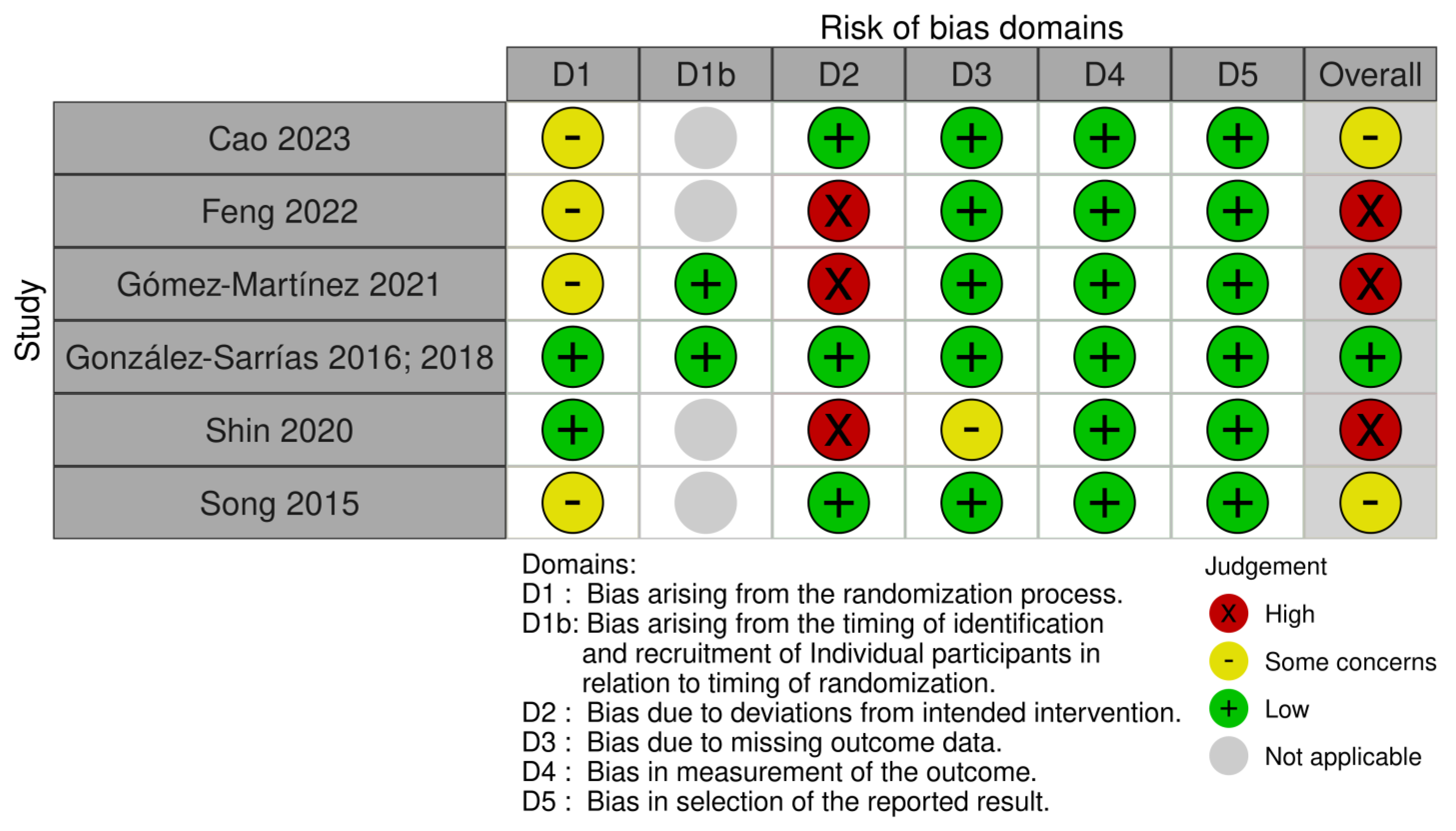 Risk of bias domains

Study

| | D1 | D1b | D2 | D3 | D4 | D5 | Overall |
|---|---|---|---|---|---|---|---|
| Cao 2023 | - | | + | + | + | + | - |
| Feng 2022 | - | | X | + | + | + | X |
| Gómez-Martínez 2021 | - | + | X | + | + | + | X |
| González-Sarrías 2016; 2018 | + | + | + | + | + | + | + |
| Shin 2020 | + | | X | - | + | + | X |
| Song 2015 | - | | + | + | + | + | - |

Domains:
D1 : Bias arising from the randomization process.
D1b: Bias arising from the timing of identification and recruitment of Individual participants in relation to timing of randomization.
D2 : Bias due to deviations from intended intervention.
D3 : Bias due to missing outcome data.
D4 : Bias in measurement of the outcome.
D5 : Bias in selection of the reported result.

Judgement
X High
- Some concerns
+ Low
Not applicable